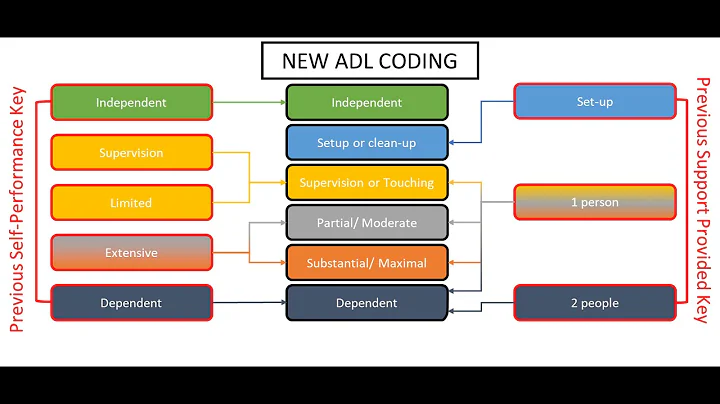 NEW ADL CODING

Previous Self-Performance Key

Independent

Supervision

Limited

Extensive

Dependent

Independent

Setup or clean-up

Supervision or Touching

Partial/ Moderate

Substantial/ Maximal

Dependent

Set-up

1 person

2 people

Previous Support Provided Key